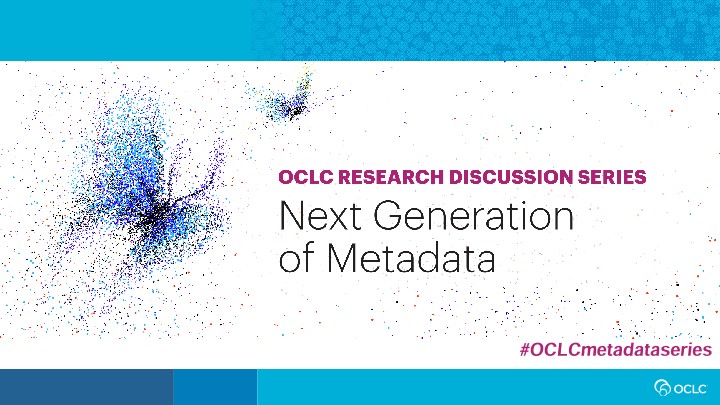 OCLC RESEARCH DISCUSSION SERIES
Next Generation of Metadata

#OCLCmetadataseries

OCLC